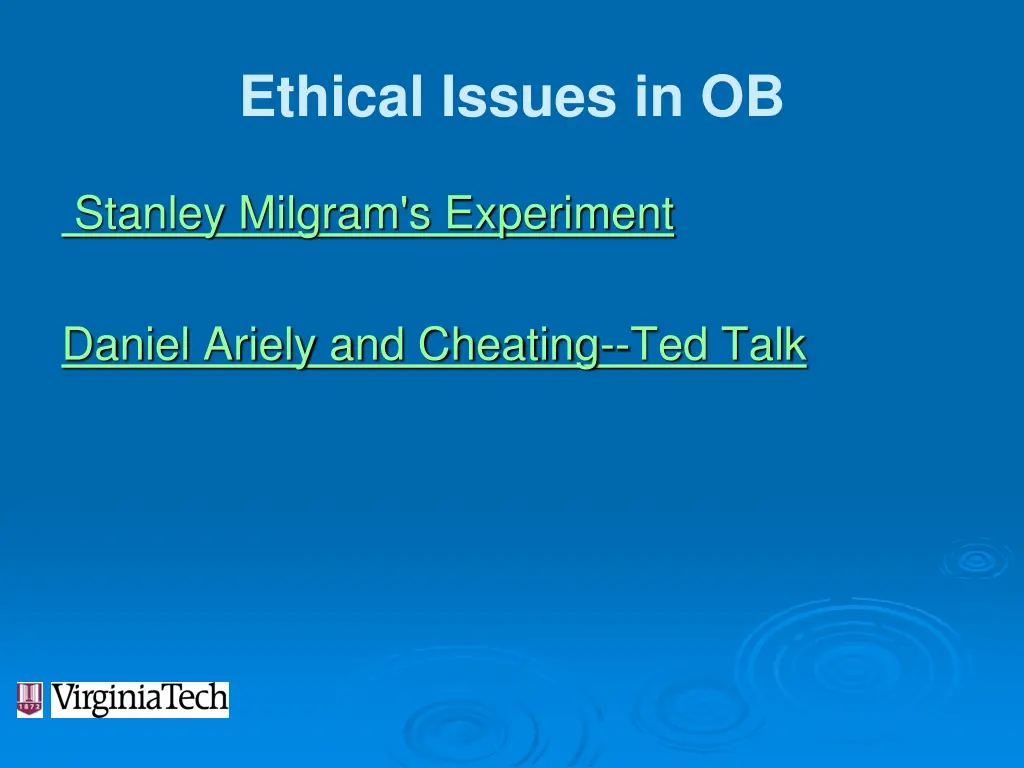 Ethical Issues in OB

Stanley Milgram's Experiment

Daniel Ariely and Cheating--Ted Talk

1872 VirginiaTech